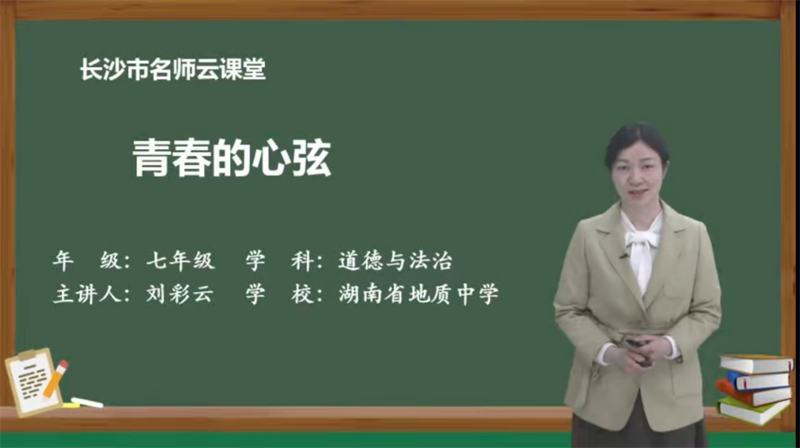 长沙市名师云课堂

青春的心弦

年　级：七年级　学　科：道德与法治
主讲人：刘彩云　学　校：湖南省地质中学